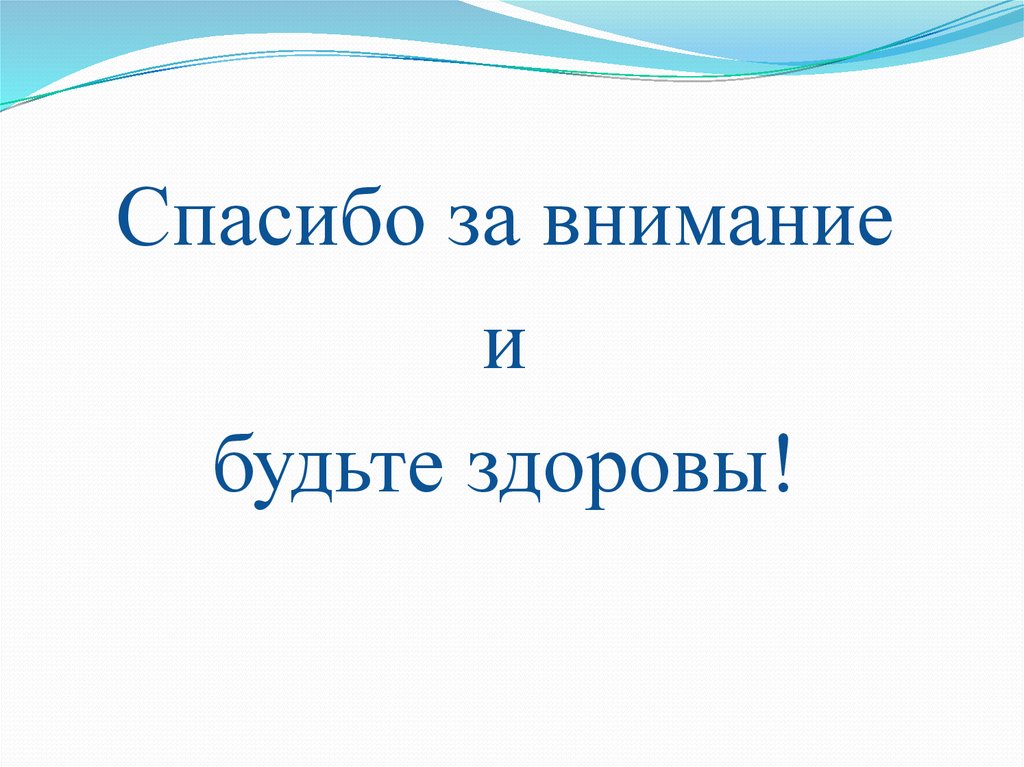 Спасибо за внимание
и
будьте здоровы!